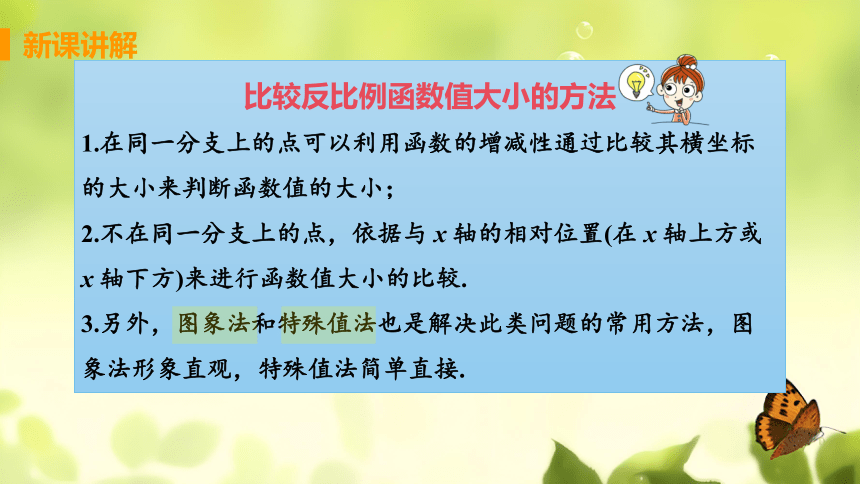 新课讲解

比较反比例函数值大小的方法

1.在同一分支上的点可以利用函数的增减性通过比较其横坐标的大小来判断函数值的大小；

2.不在同一分支上的点，依据与 $x$ 轴的相对位置(在 $x$ 轴上方或 $x$ 轴下方)来进行函数值大小的比较.

3.另外，图象法和特殊值法也是解决此类问题的常用方法，图象法形象直观，特殊值法简单直接.